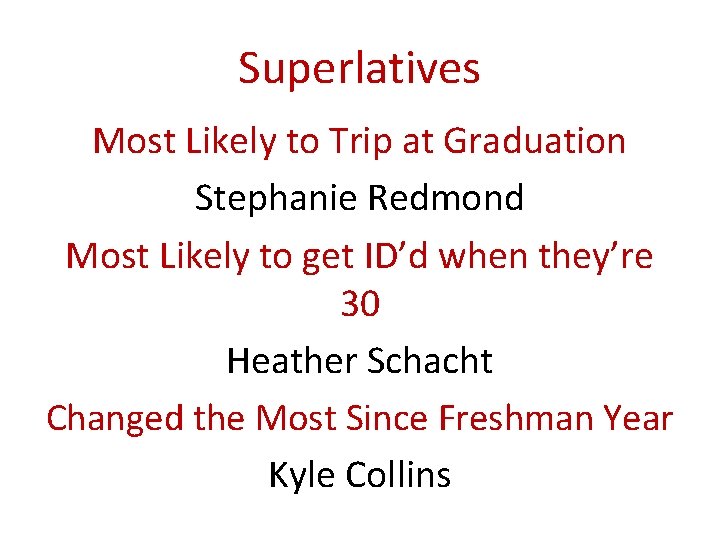 Superlatives

Most Likely to Trip at Graduation

Stephanie Redmond

Most Likely to get ID’d when they’re 30

Heather Schacht

Changed the Most Since Freshman Year

Kyle Collins